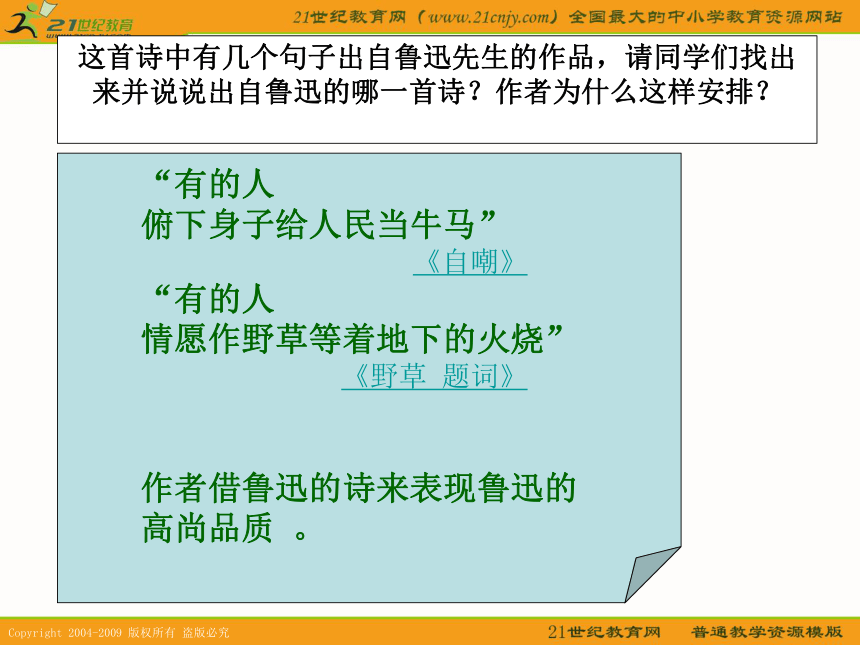 21世纪教育

21世纪教育网（www.21cnjy.com）全国最大的中小学教育资源网站

这首诗中有几个句子出自鲁迅先生的作品，请同学们找出来并说说出自鲁迅的哪一首诗？作者为什么这样安排？

“有的人
俯下身子给人民当牛马”
《自嘲》
“有的人
情愿作野草等着地下的火烧”
《野草 题词》

作者借鲁迅的诗来表现鲁迅的高尚品质 。

Copyright 2004-2009 版权所有 盗版必究

21世纪教育网　普通教学资源模版